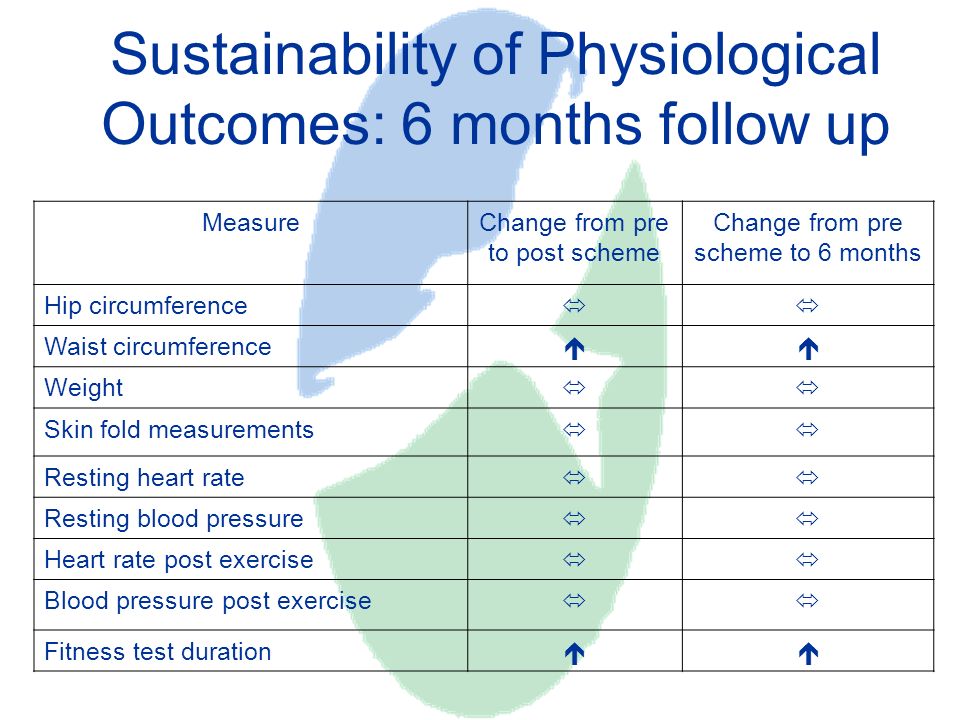 Sustainability of Physiological Outcomes: 6 months follow up

| Measure | Change from pre to post scheme | Change from pre scheme to 6 months |
|---|---|---|
| Hip circumference | ⇔ | ⇔ |
| Waist circumference | ↑ | ↑ |
| Weight | ⇔ | ⇔ |
| Skin fold measurements | ⇔ | ⇔ |
| Resting heart rate | ⇔ | ⇔ |
| Resting blood pressure | ⇔ | ⇔ |
| Heart rate post exercise | ⇔ | ⇔ |
| Blood pressure post exercise | ⇔ | ⇔ |
| Fitness test duration | ↑ | ↑ |